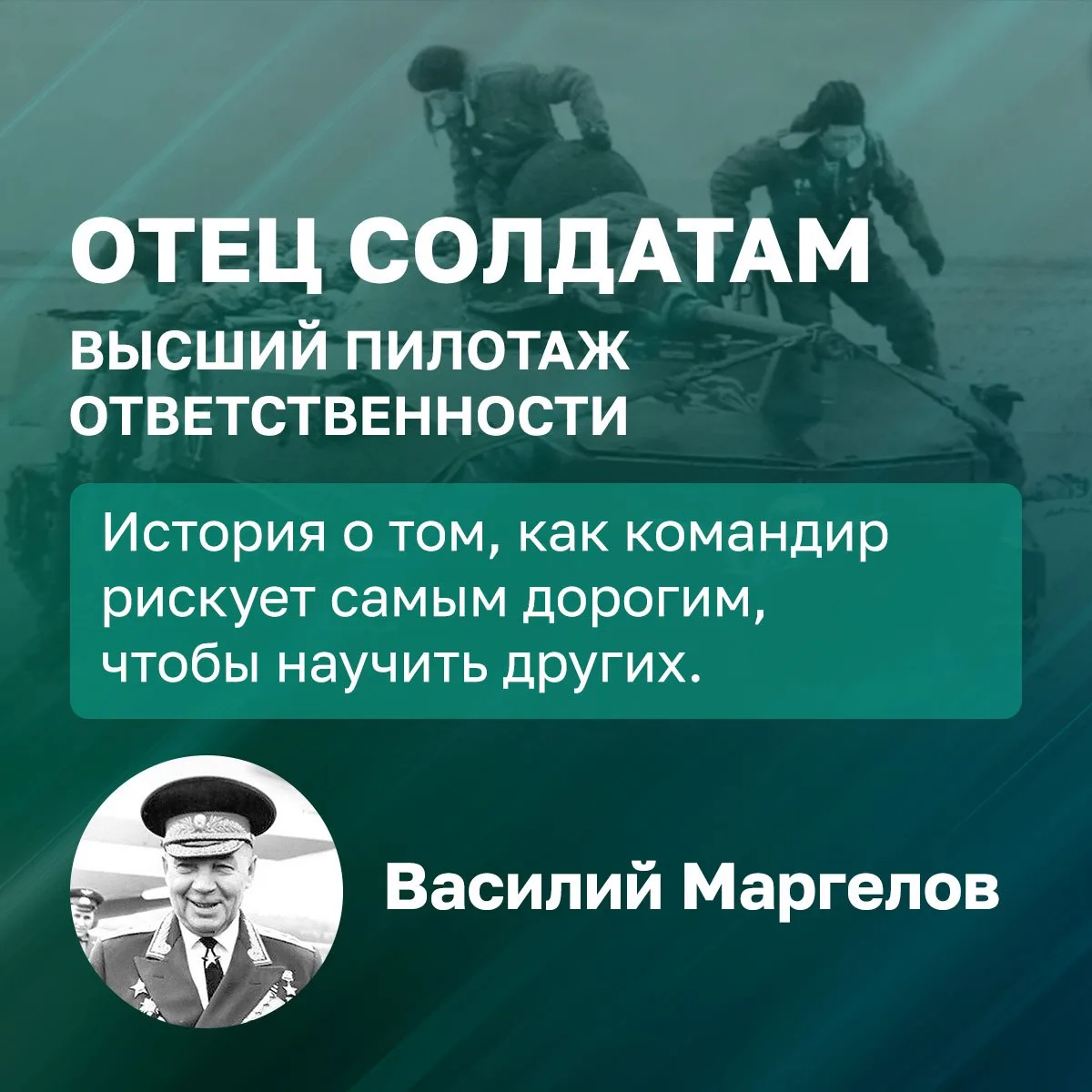 ОТЕЦ СОЛДАТАМ

ВЫСШИЙ ПИЛОТАЖ ОТВЕТСТВЕННОСТИ

История о том, как командир рискует самым дорогим, чтобы научить других.

Василий Маргелов